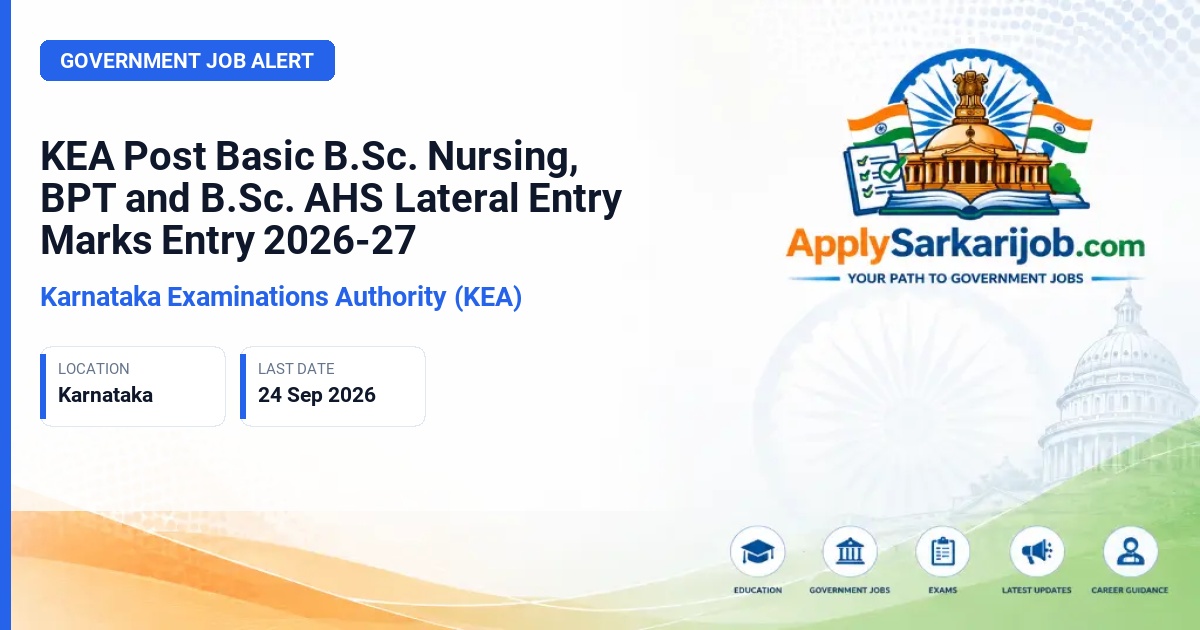 GOVERNMENT JOB ALERT

KEA Post Basic B.Sc. Nursing, BPT and B.Sc. AHS Lateral Entry Marks Entry 2026-27

Karnataka Examinations Authority (KEA)

LOCATION
Karnataka

LAST DATE
24 Sep 2026

ApplySarkarijob.com
YOUR PATH TO GOVERNMENT JOBS

EDUCATION
GOVERNMENT JOBS
EXAMS
LATEST UPDATES
CAREER GUIDANCE